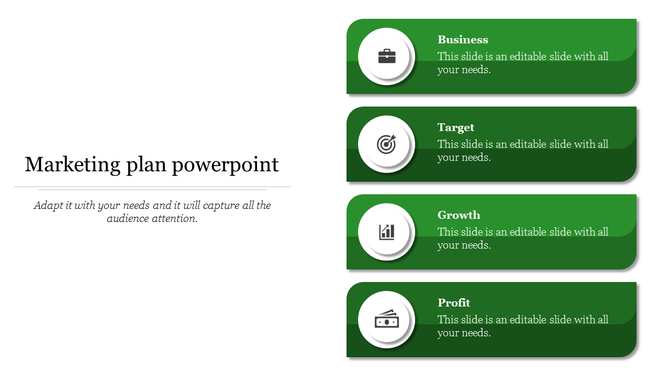 Marketing plan powerpoint

Adapt it with your needs and it will capture all the audience attention.

Business
This slide is an editable slide with all your needs.

Target
This slide is an editable slide with all your needs.

Growth
This slide is an editable slide with all your needs.

Profit
This slide is an editable slide with all your needs.